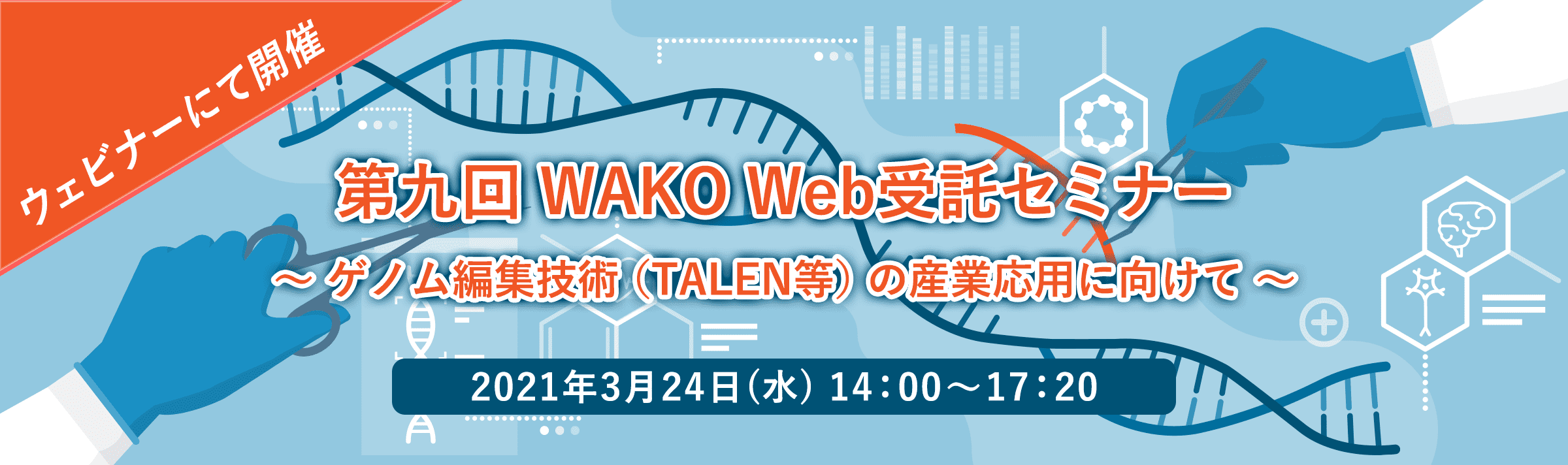 ウェビナーにて開催

第九回 WAKO Web受託セミナー

～ゲノム編集技術（TALEN等）の産業応用に向けて～

2021年3月24日（水）14：00～17：20